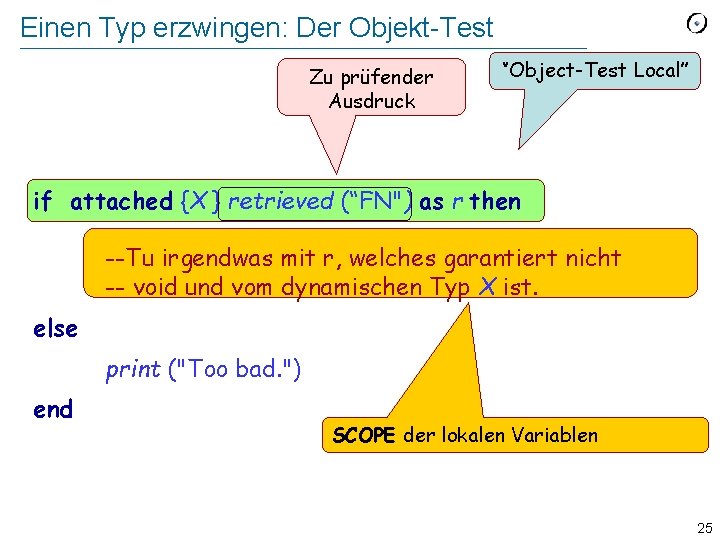 Einen Typ erzwingen: Der Objekt-Test

Zu prüfender Ausdruck

"Object-Test Local"

if attached {X} retrieved ("FN") as r then

--Tu irgendwas mit r, welches garantiert nicht
-- void und vom dynamischen Typ X ist.

else

print ("Too bad.")

end

SCOPE der lokalen Variablen

25